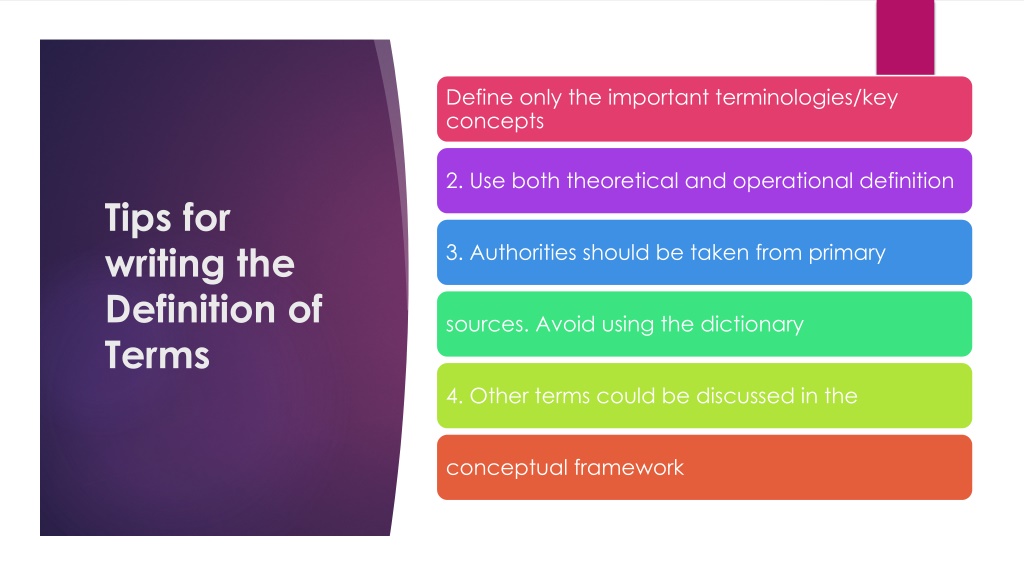 Tips for writing the Definition of Terms

Define only the important terminologies/key concepts

2. Use both theoretical and operational definition

3. Authorities should be taken from primary

sources. Avoid using the dictionary

4. Other terms could be discussed in the

conceptual framework